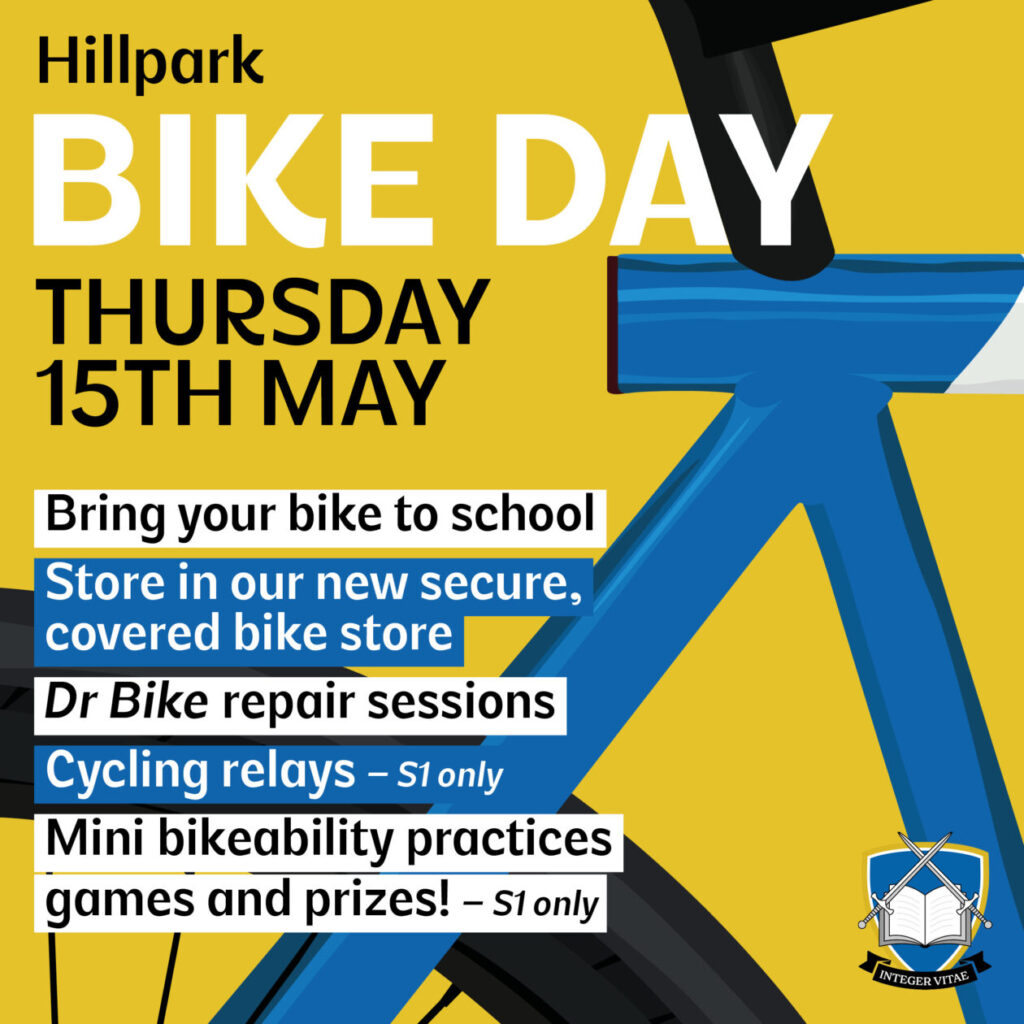 Hillpark
BIKE DAY
THURSDAY
15TH MAY

Bring your bike to school

Store in our new secure, covered bike store

Dr Bike repair sessions

Cycling relays – S1 only

Mini bikeability practices games and prizes! – S1 only

INTEGER VITAE